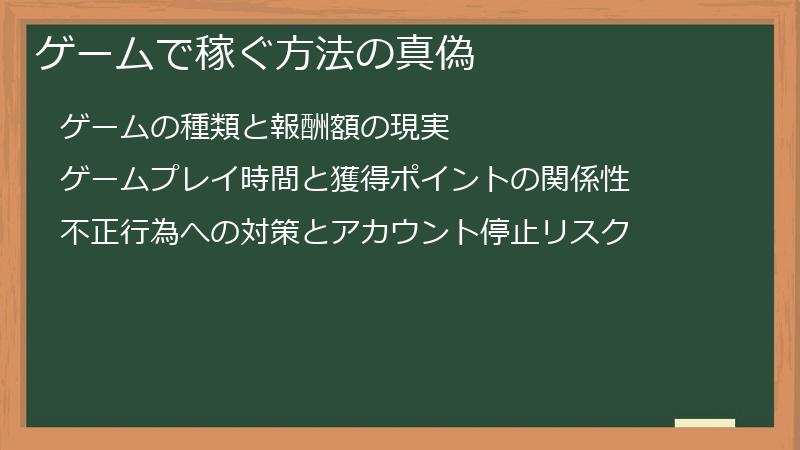 ゲームで稼ぐ方法の真偽

ゲームの種類と報酬額の現実

ゲームプレイ時間と獲得ポイントの関係性

不正行為への対策とアカウント停止リスク